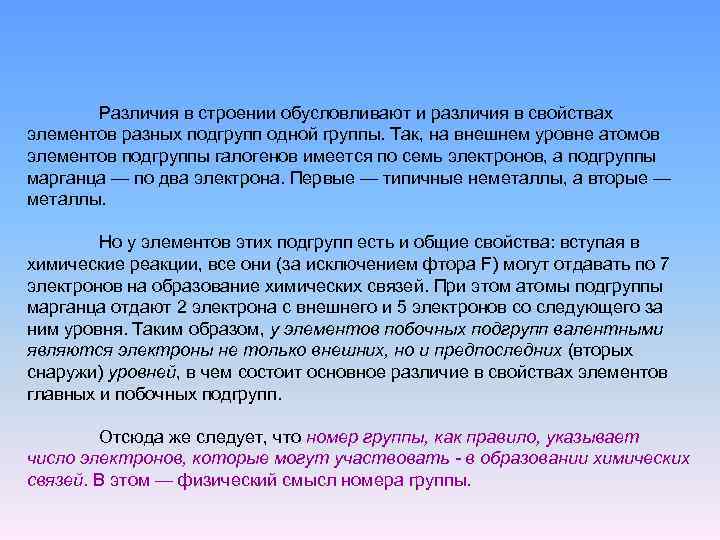 Различия в строении обусловливают и различия в свойствах элементов разных подгрупп одной группы. Так, на внешнем уровне атомов элементов подгруппы галогенов имеется по семь электронов, а подгруппы марганца — по два электрона. Первые — типичные неметаллы, а вторые — металлы.

Но у элементов этих подгрупп есть и общие свойства: вступая в химические реакции, все они (за исключением фтора F) могут отдавать по 7 электронов на образование химических связей. При этом атомы подгруппы марганца отдают 2 электрона с внешнего и 5 электронов со следующего за ним уровня. Таким образом, у элементов побочных подгрупп валентными являются электроны не только внешних, но и предпоследних (вторых снаружи) уровней, в чем состоит основное различие в свойствах элементов главных и побочных подгрупп.

Отсюда же следует, что номер группы, как правило, указывает число электронов, которые могут участвовать - в образовании химических связей. В этом — физический смысл номера группы.